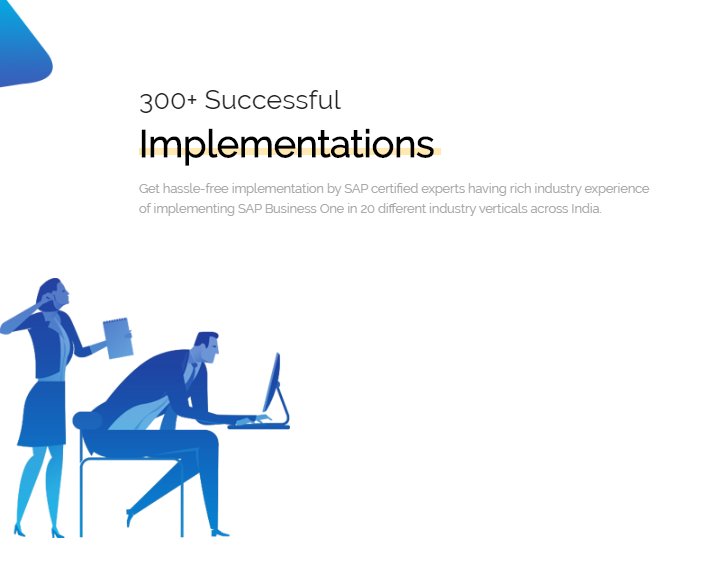 300+ Successful
Implementations

Get hassle-free implementation by SAP certified experts having rich industry experience of implementing SAP Business One in 20 different industry verticals across India.